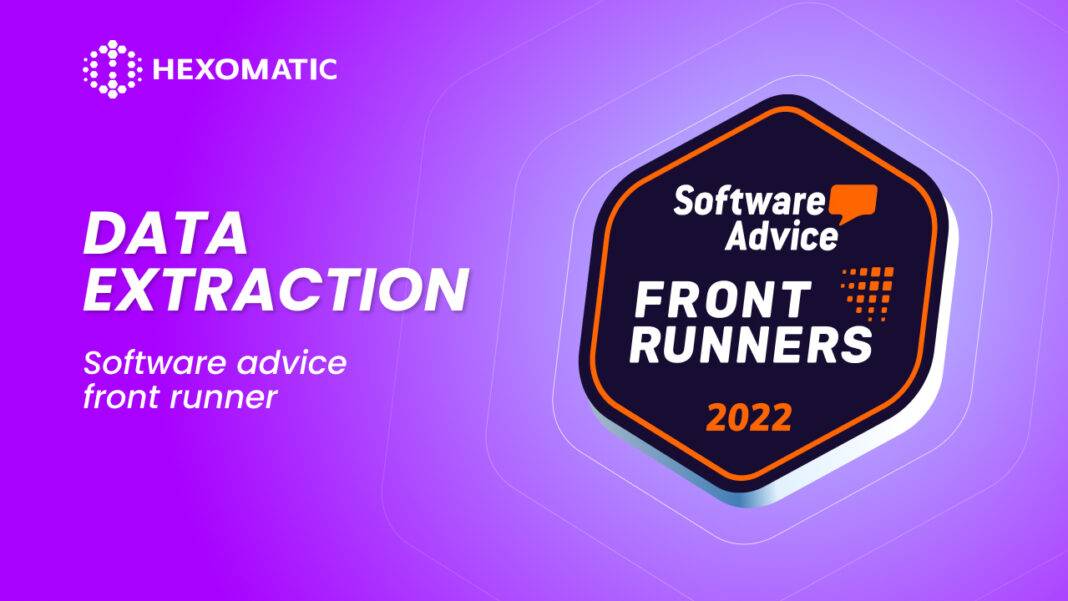 HEXOMATIC

DATA EXTRACTION

Software advice front runner

Software Advice

FRONT RUNNERS

2022